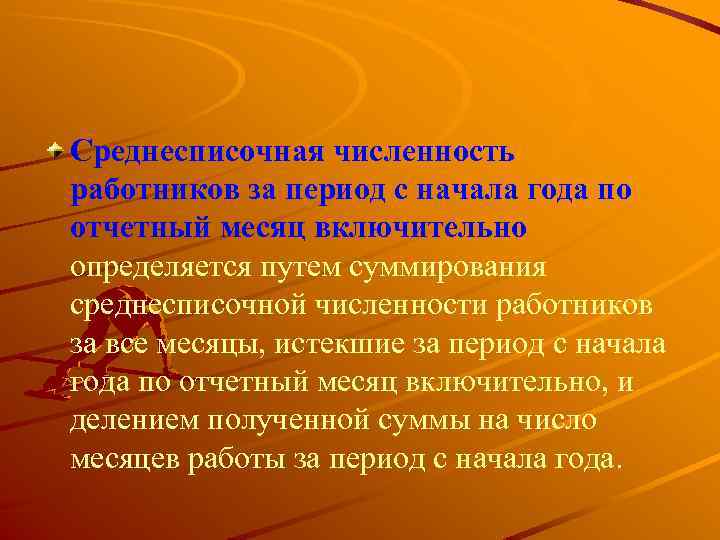 Среднесписочная численность работников за период с начала года по отчетный месяц включительно определяется путем суммирования среднесписочной численности работников за все месяцы, истекшие за период с начала года по отчетный месяц включительно, и делением полученной суммы на число месяцев работы за период с начала года.